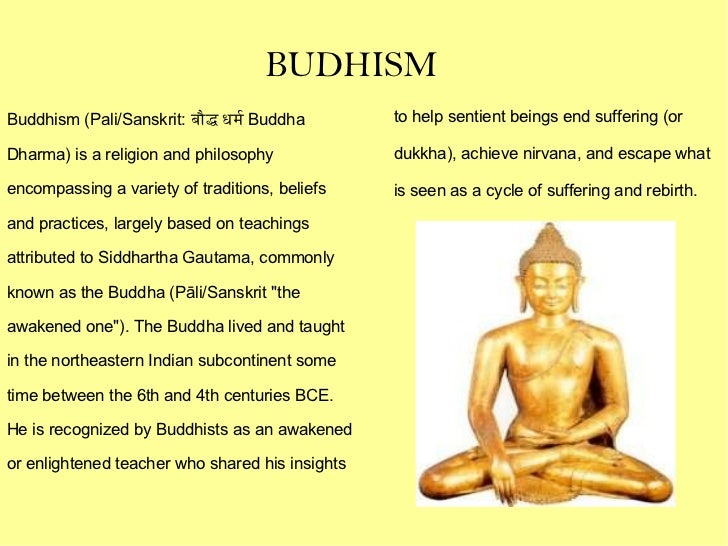 BUDHISM

Buddhism (Pali/Sanskrit: बौद्ध धर्म Buddha Dharma) is a religion and philosophy encompassing a variety of traditions, beliefs and practices, largely based on teachings attributed to Siddhartha Gautama, commonly known as the Buddha (Pāli/Sanskrit "the awakened one"). The Buddha lived and taught in the northeastern Indian subcontinent some time between the 6th and 4th centuries BCE. He is recognized by Buddhists as an awakened or enlightened teacher who shared his insights to help sentient beings end suffering (or dukkha), achieve nirvana, and escape what is seen as a cycle of suffering and rebirth.